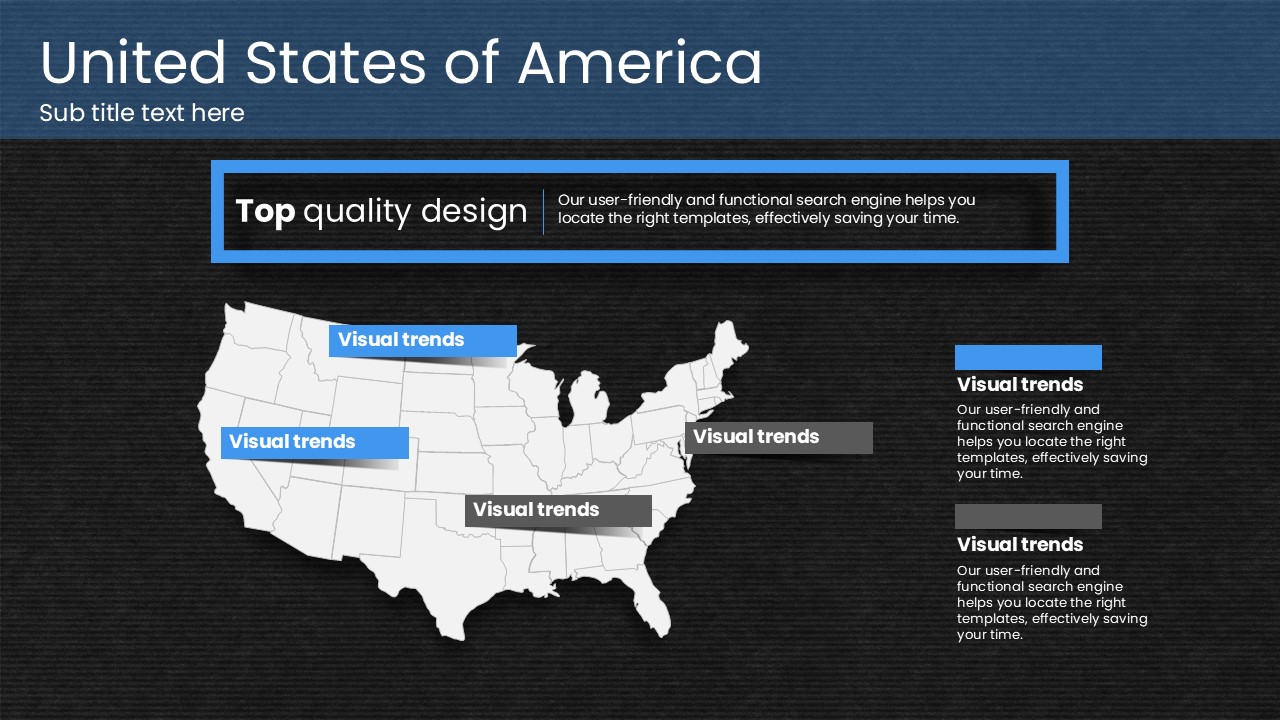 United States of America
Sub title text here

Top quality design

Our user-friendly and functional search engine helps you locate the right templates, effectively saving your time.

Visual trends

Visual trends

Visual trends

Visual trends

Visual trends

Our user-friendly and functional search engine helps you locate the right templates, effectively saving your time.

Visual trends

Our user-friendly and functional search engine helps you locate the right templates, effectively saving your time.